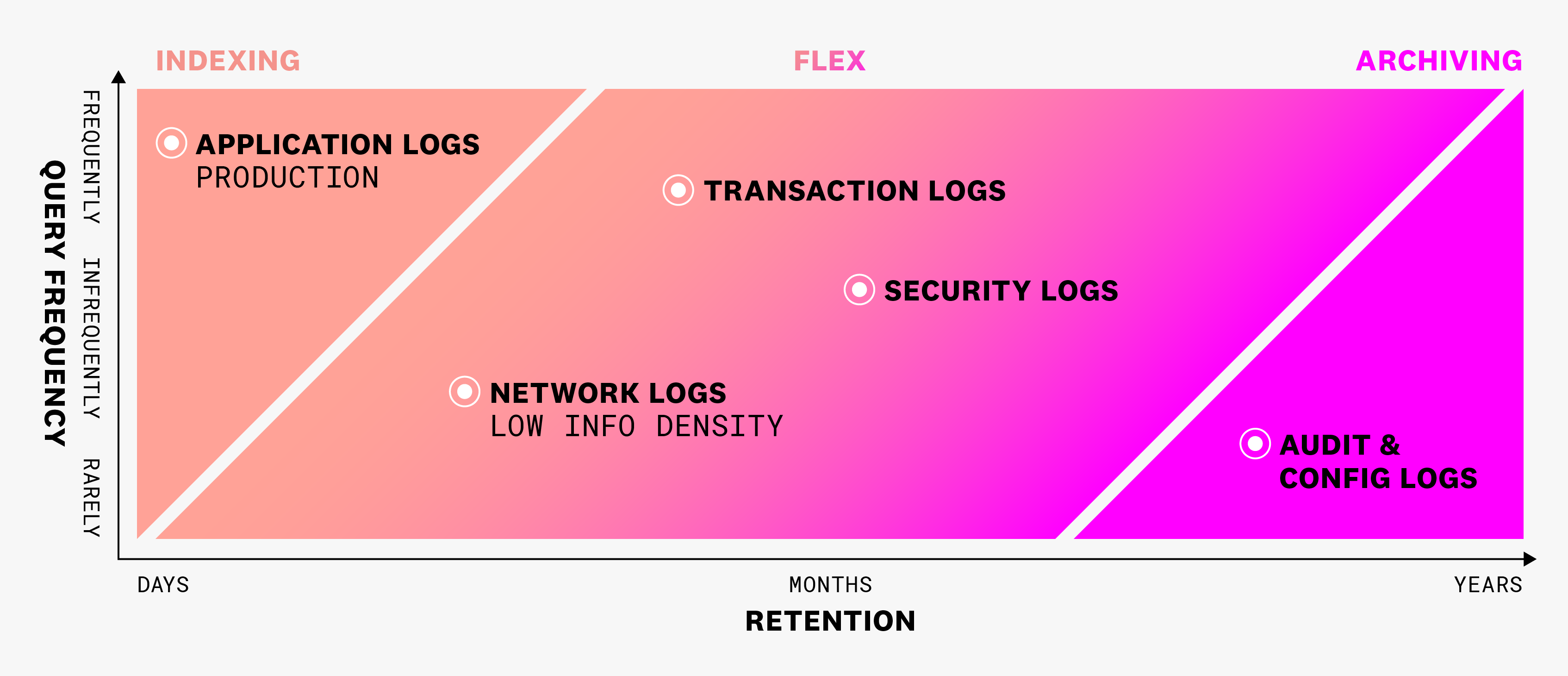 INDEXING
FLEX
ARCHIVING

QUERY FREQUENCY
FREQUENTLY
INFREQUENTLY
RARELY

APPLICATION LOGS
PRODUCTION

TRANSACTION LOGS

SECURITY LOGS

NETWORK LOGS
LOW INFO DENSITY

AUDIT &
CONFIG LOGS

DAYS
MONTHS
YEARS
RETENTION